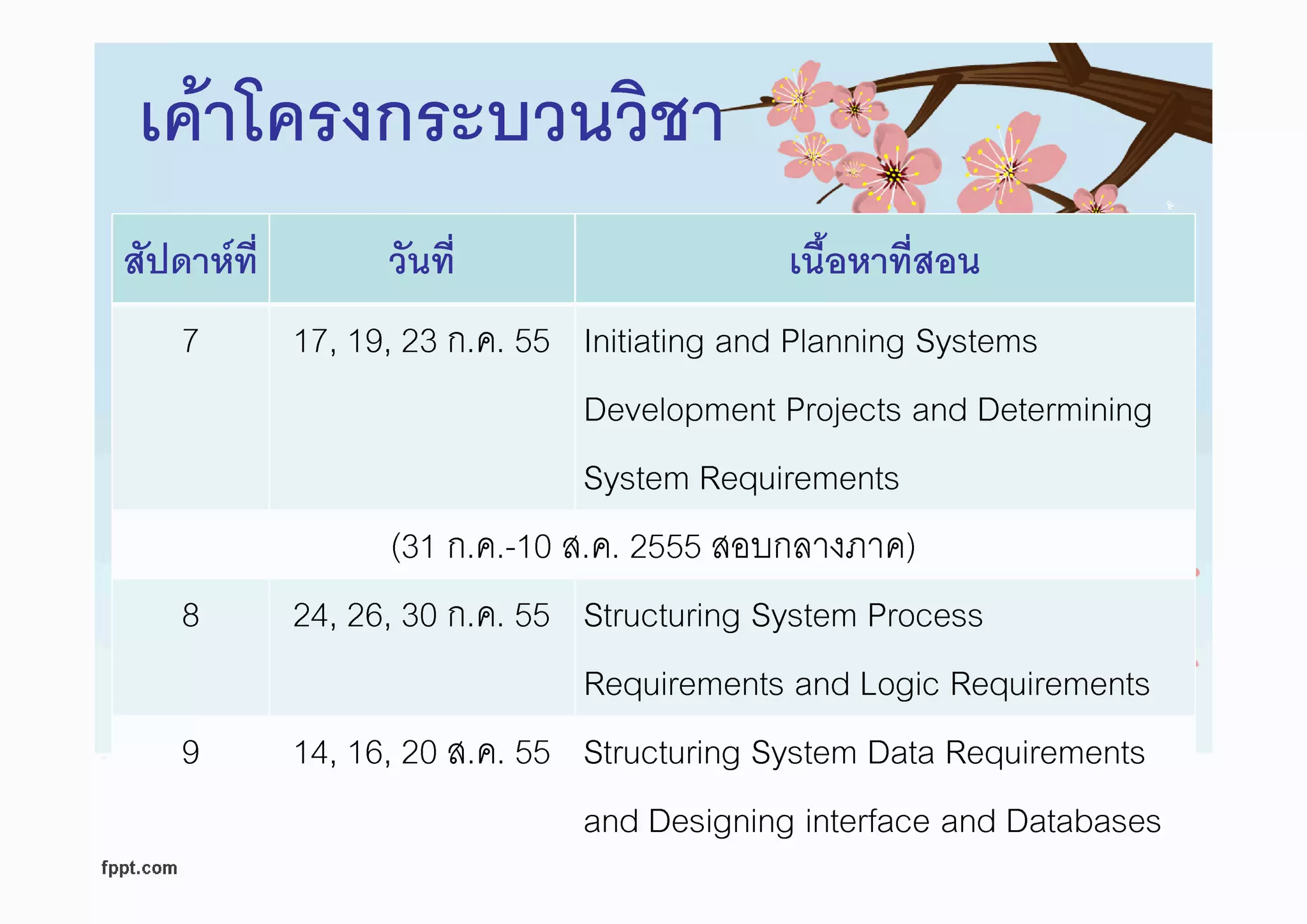 เค้าโครงกระบวนวิชา

| สัปดาห์ที่ | วันที่ | เนื้อหาที่สอน |
|---|---|---|
| 7 | 17, 19, 23 ก.ค. 55 | Initiating and Planning Systems Development Projects and Determining System Requirements |
| (31 ก.ค.-10 ส.ค. 2555 สอบกลางภาค) | | |
| 8 | 24, 26, 30 ก.ค. 55 | Structuring System Process Requirements and Logic Requirements |
| 9 | 14, 16, 20 ส.ค. 55 | Structuring System Data Requirements and Designing interface and Databases |

fppt.com